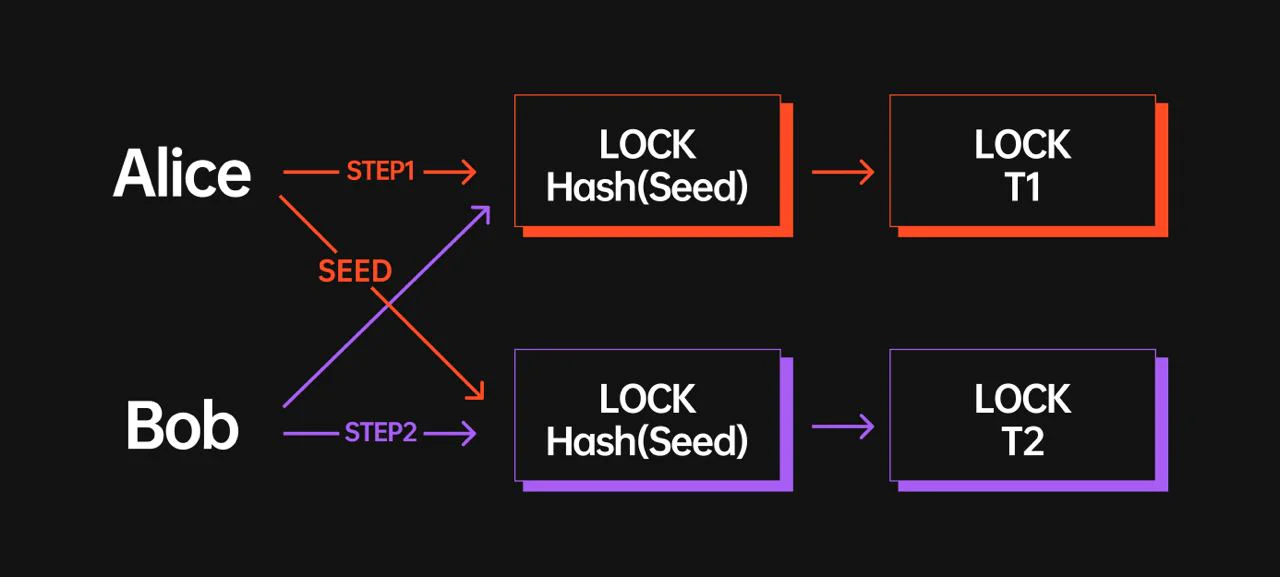 Alice
STEP1
LOCK
Hash(Seed)
LOCK
T1
SEED
Bob
STEP2
LOCK
Hash(Seed)
LOCK
T2